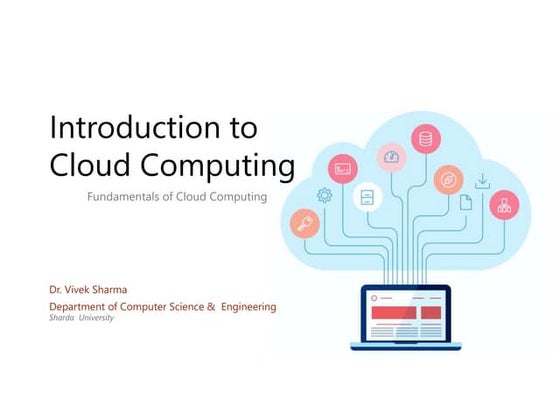 Introduction to Cloud Computing

Fundamentals of Cloud Computing

Dr. Vivek Sharma
Department of Computer Science & Engineering
Sharda University